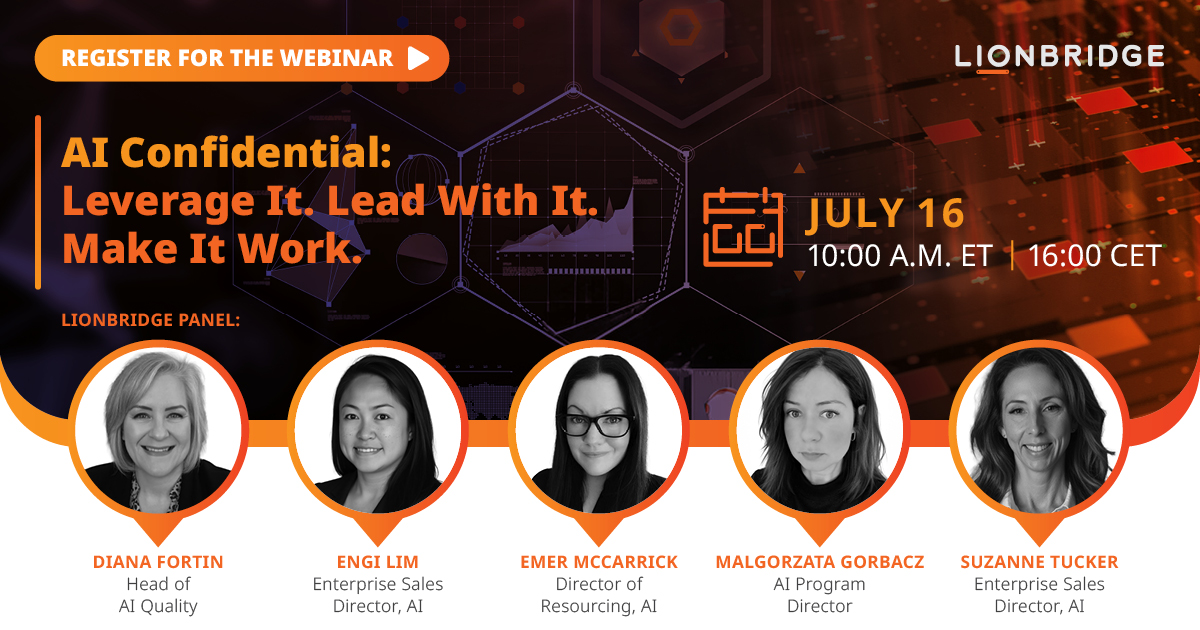 REGISTER FOR THE WEBINAR

LIONBRIDGE

AI Confidential: Leverage It. Lead With It. Make It Work.

JULY 16
10:00 A.M. ET | 16:00 CET

LIONBRIDGE PANEL:

DIANA FORTIN
Head of AI Quality

ENGI LIM
Enterprise Sales Director, AI

EMER MCCARRICK
Director of Resourcing, AI

MALGORZATA GORBACZ
AI Program Director

SUZANNE TUCKER
Enterprise Sales Director, AI